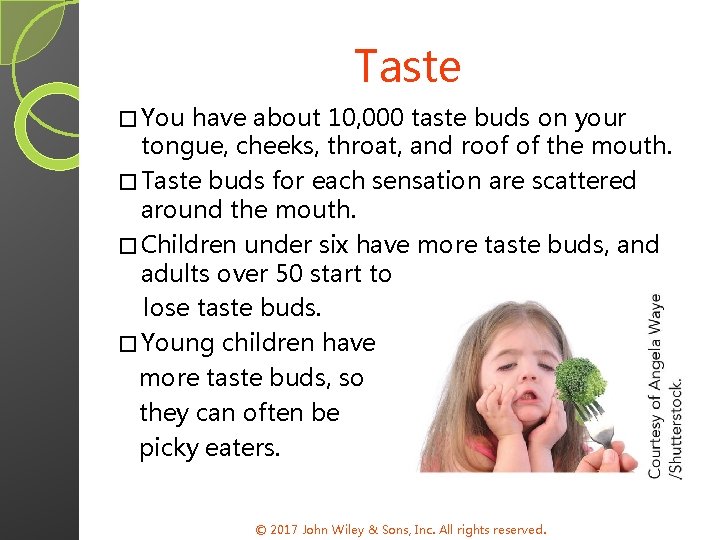 Taste

□ You have about 10,000 taste buds on your tongue, cheeks, throat, and roof of the mouth.

□ Taste buds for each sensation are scattered around the mouth.

□ Children under six have more taste buds, and adults over 50 start to lose taste buds.

□ Young children have more taste buds, so they can often be picky eaters.

Courtesy of Angela Waye /Shutterstock.

© 2017 John Wiley & Sons, Inc. All rights reserved.